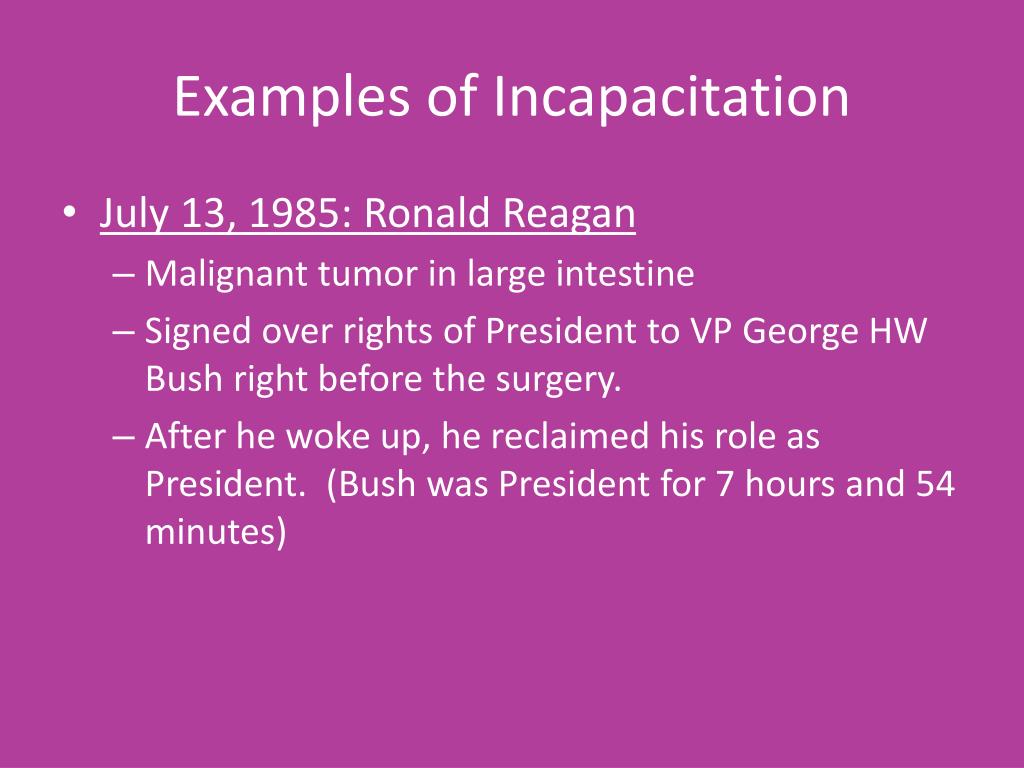 Examples of Incapacitation

• July 13, 1985: Ronald Reagan
– Malignant tumor in large intestine
– Signed over rights of President to VP George HW Bush right before the surgery.
– After he woke up, he reclaimed his role as President. (Bush was President for 7 hours and 54 minutes)